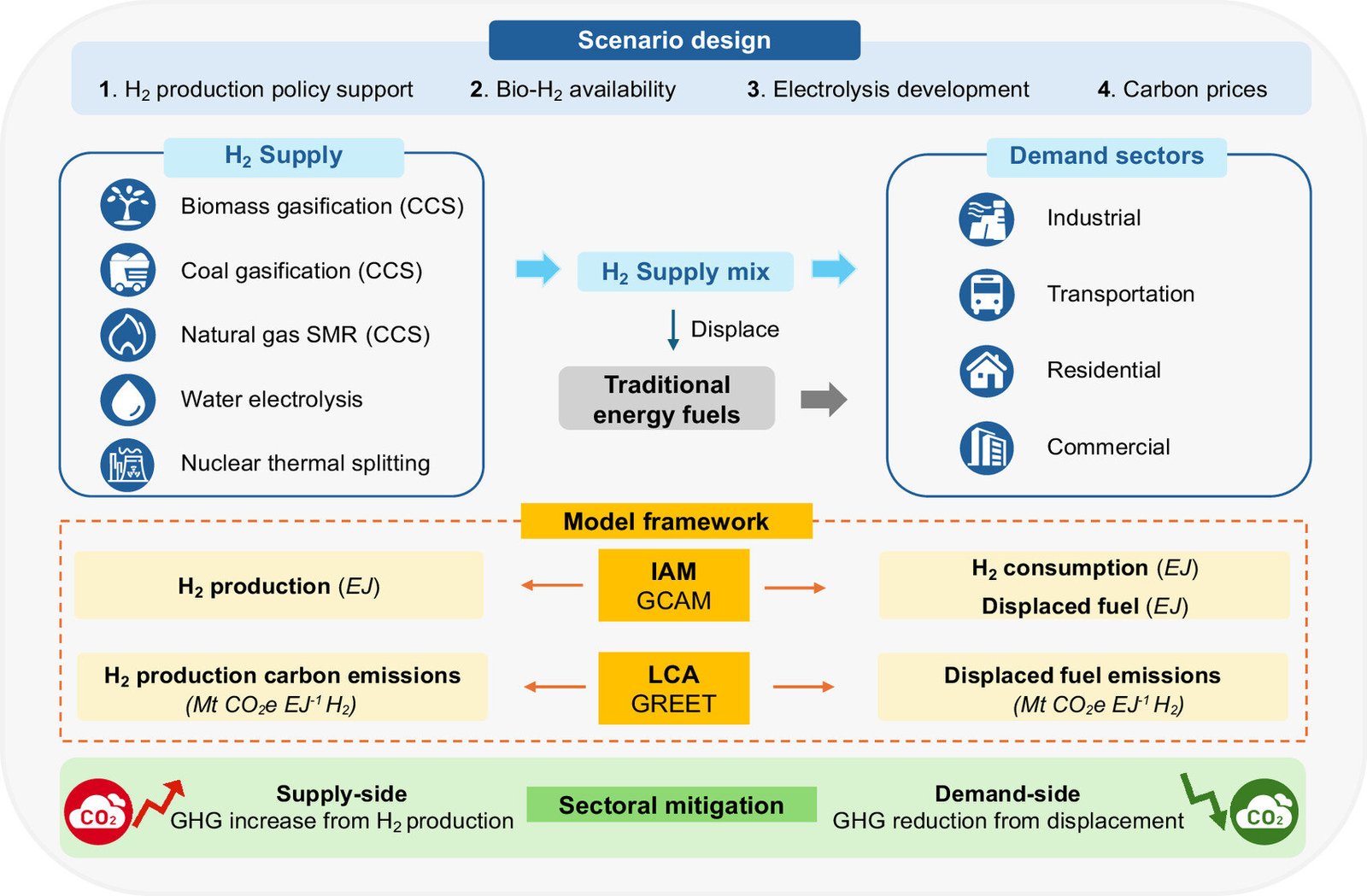 Scenario design

1. $H_2$ production policy support
2. Bio-$H_2$ availability
3. Electrolysis development
4. Carbon prices

$H_2$ Supply

Biomass gasification (CCS)
Coal gasification (CCS)
Natural gas SMR (CCS)
Water electrolysis
Nuclear thermal splitting

$H_2$ Supply mix

Displace

Traditional energy fuels

Demand sectors

Industrial
Transportation
Residential
Commercial

Model framework

$H_2$ production (EJ)

IAM
GCAM

$H_2$ consumption (EJ)
Displaced fuel (EJ)

$H_2$ production carbon emissions
(Mt $CO_2e$ $EJ^{-1}$ $H_2$)

LCA
GREET

Displaced fuel emissions
(Mt $CO_2e$ $EJ^{-1}$ $H_2$)

$CO_2$

Supply-side
GHG increase from $H_2$ production

Sectoral mitigation

Demand-side
GHG reduction from displacement

$CO_2$